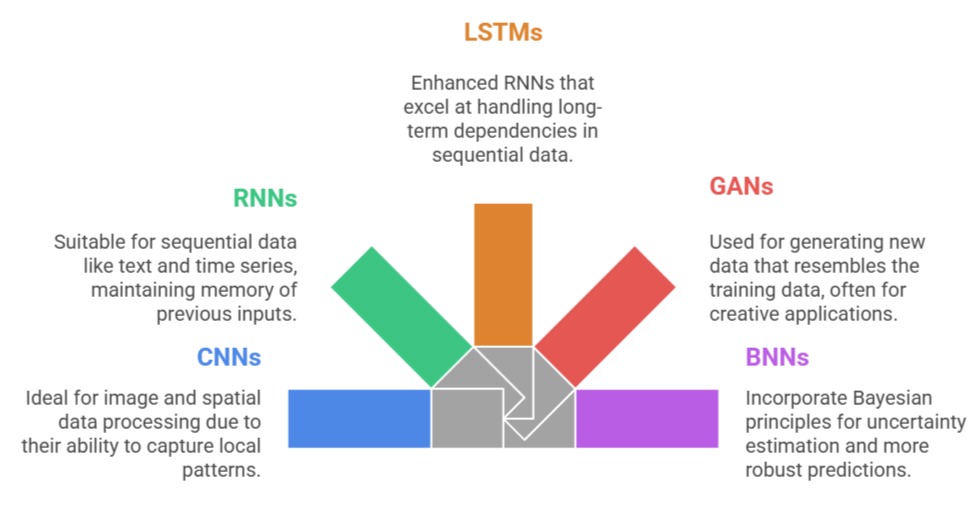 LSTMs

Enhanced RNNs that excel at handling long-term dependencies in sequential data.

RNNs

Suitable for sequential data like text and time series, maintaining memory of previous inputs.

GANs

Used for generating new data that resembles the training data, often for creative applications.

CNNs

Ideal for image and spatial data processing due to their ability to capture local patterns.

BNNs

Incorporate Bayesian principles for uncertainty estimation and more robust predictions.